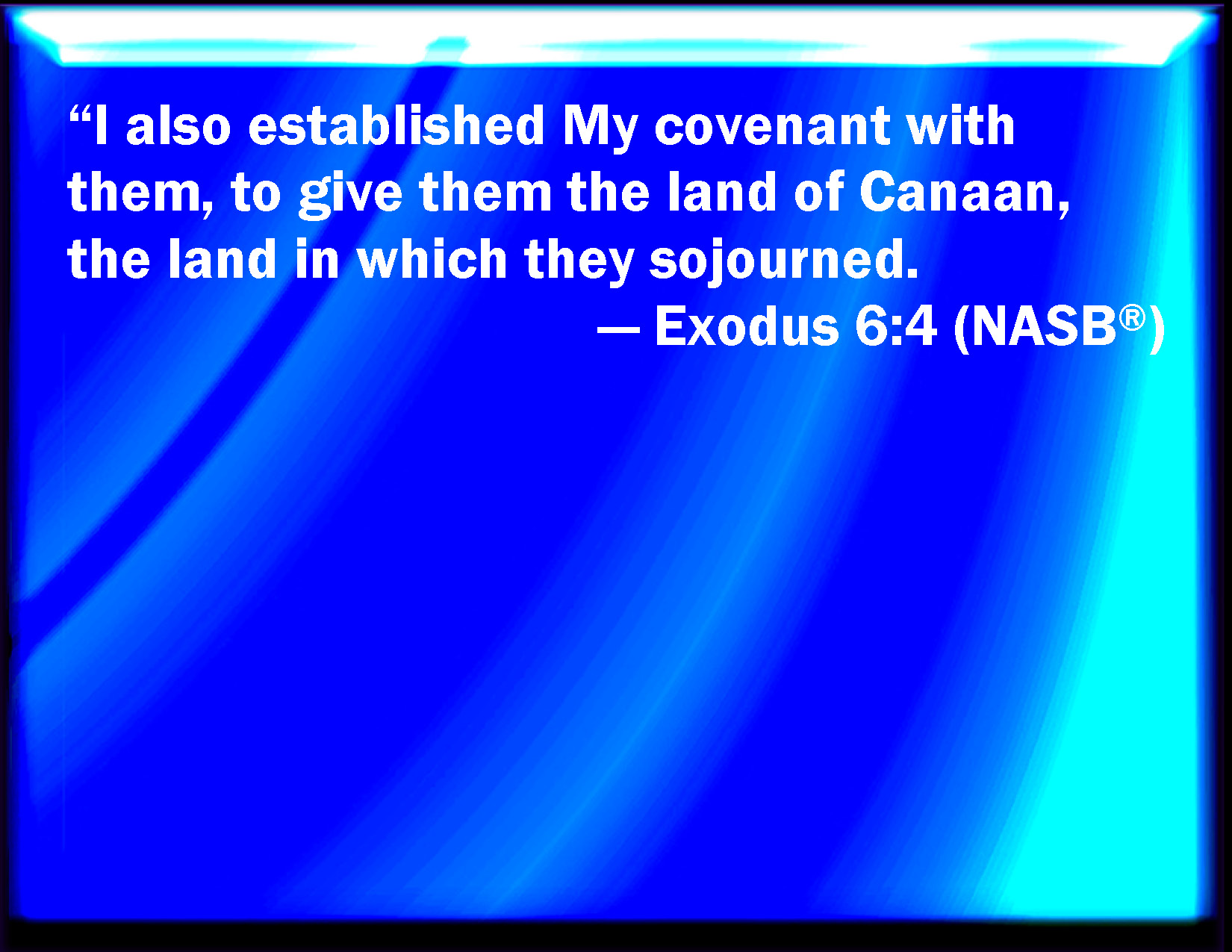 “I also established My covenant with them, to give them the land of Canaan, the land in which they sojourned.

— Exodus 6:4 (NASB®)